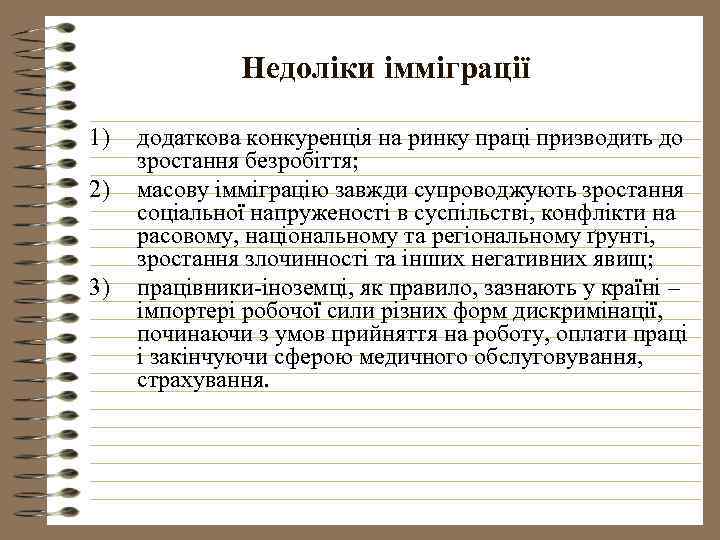 Недоліки імміграції

1) додаткова конкуренція на ринку праці призводить до зростання безробіття;

2) масову імміграцію завжди супроводжують зростання соціальної напруженості в суспільстві, конфлікти на расовому, національному та регіональному ґрунті, зростання злочинності та інших негативних явищ;

3) працівники-іноземці, як правило, зазнають у країні – імпортері робочої сили різних форм дискримінації, починаючи з умов прийняття на роботу, оплати праці і закінчуючи сферою медичного обслуговування, страхування.